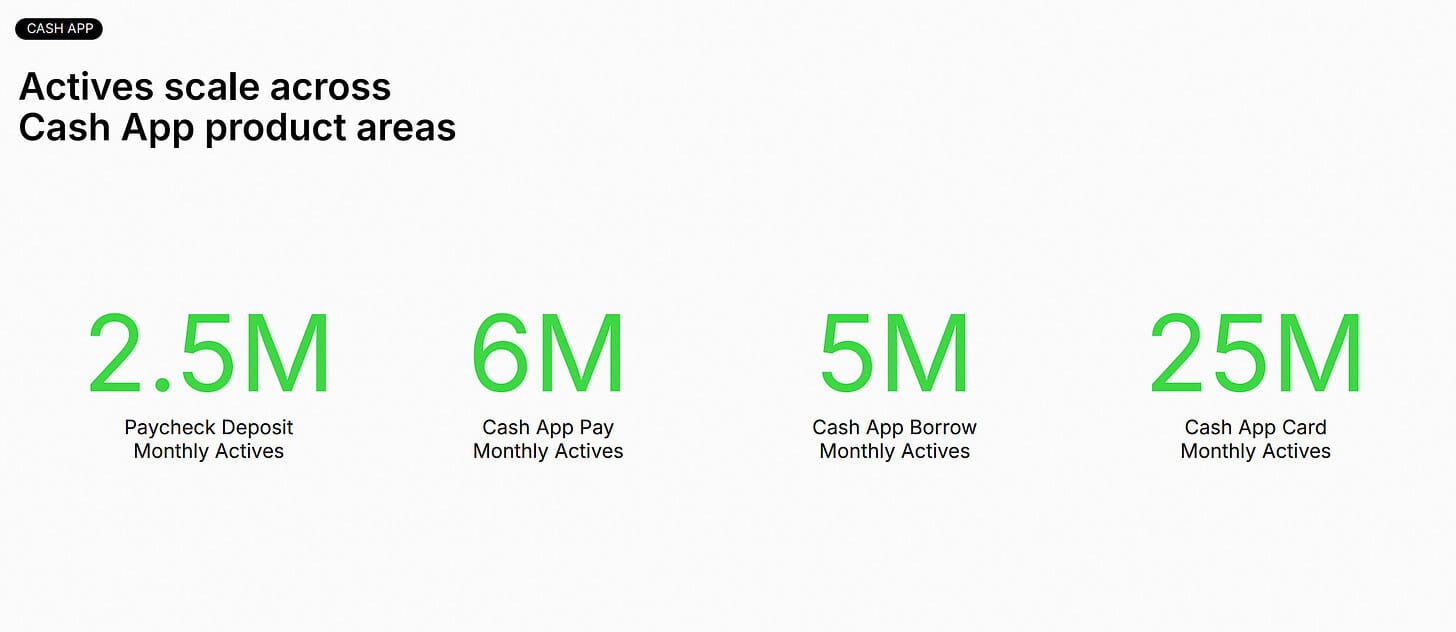 CASH APP

Actives scale across Cash App product areas

2.5M
Paycheck Deposit Monthly Actives

6M
Cash App Pay Monthly Actives

5M
Cash App Borrow Monthly Actives

25M
Cash App Card Monthly Actives